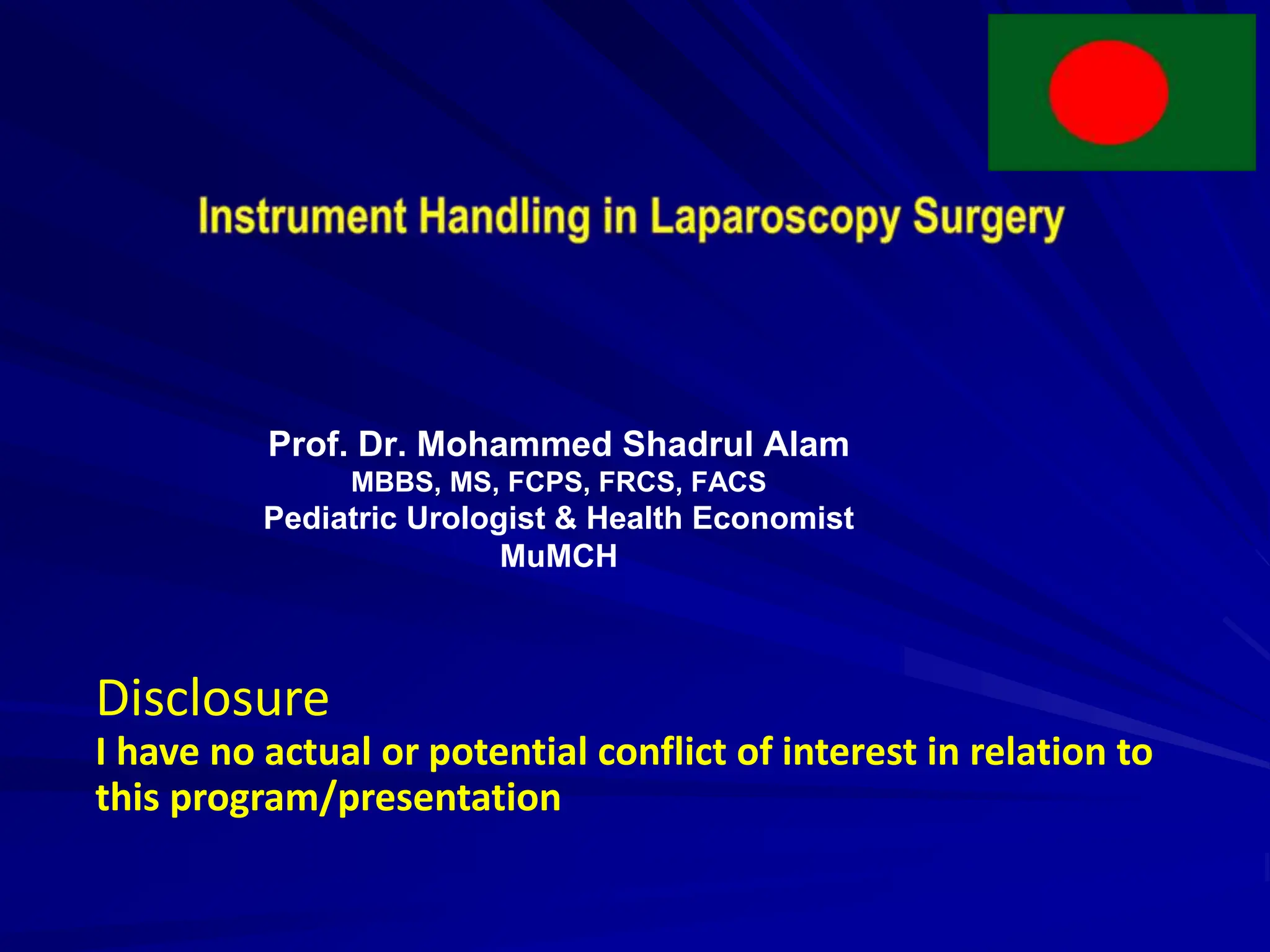 Instrument Handling in Laparoscopy Surgery

Prof. Dr. Mohammed Shadrul Alam
MBBS, MS, FCPS, FRCS, FACS
Pediatric Urologist & Health Economist
MuMCH

Disclosure
I have no actual or potential conflict of interest in relation to this program/presentation